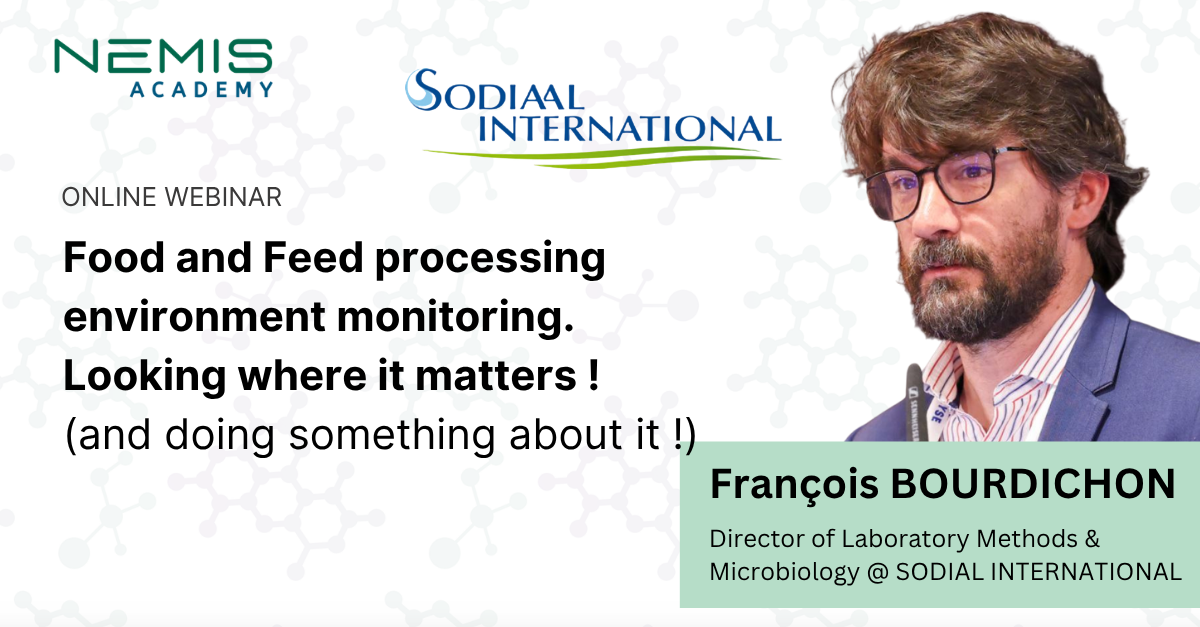 NEMIS
ACADEMY

SODIAAL
INTERNATIONAL

ONLINE WEBINAR

Food and Feed processing environment monitoring. Looking where it matters !
(and doing something about it !)

François BOURDICHON

Director of Laboratory Methods & Microbiology @ SODIAL INTERNATIONAL